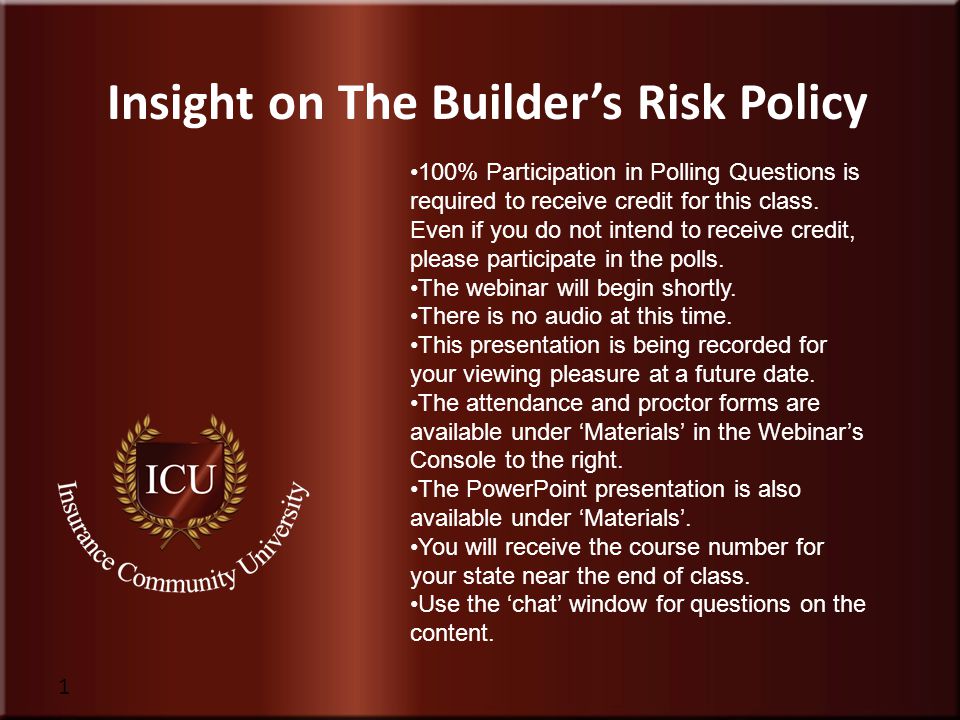 Insight on The Builder’s Risk Policy

•100% Participation in Polling Questions is required to receive credit for this class. Even if you do not intend to receive credit, please participate in the polls.
•The webinar will begin shortly.
•There is no audio at this time.
•This presentation is being recorded for your viewing pleasure at a future date.
•The attendance and proctor forms are available under ‘Materials’ in the Webinar’s Console to the right.
•The PowerPoint presentation is also available under ‘Materials’.
•You will receive the course number for your state near the end of class.
•Use the ‘chat’ window for questions on the content.

ICU
Insurance Community University

1